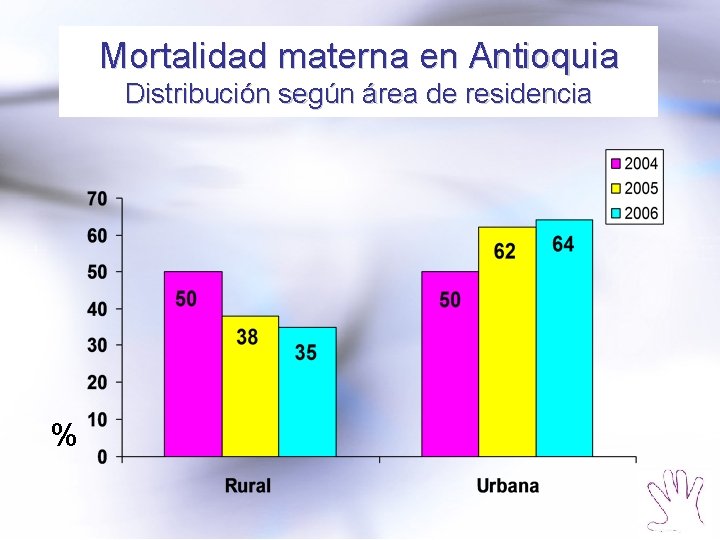 Mortalidad materna en Antioquia
Distribución según área de residencia

2004
2005
2006

70
60
50
40
30
20
10
0

%

50
38
35
50
62
64

Rural
Urbana